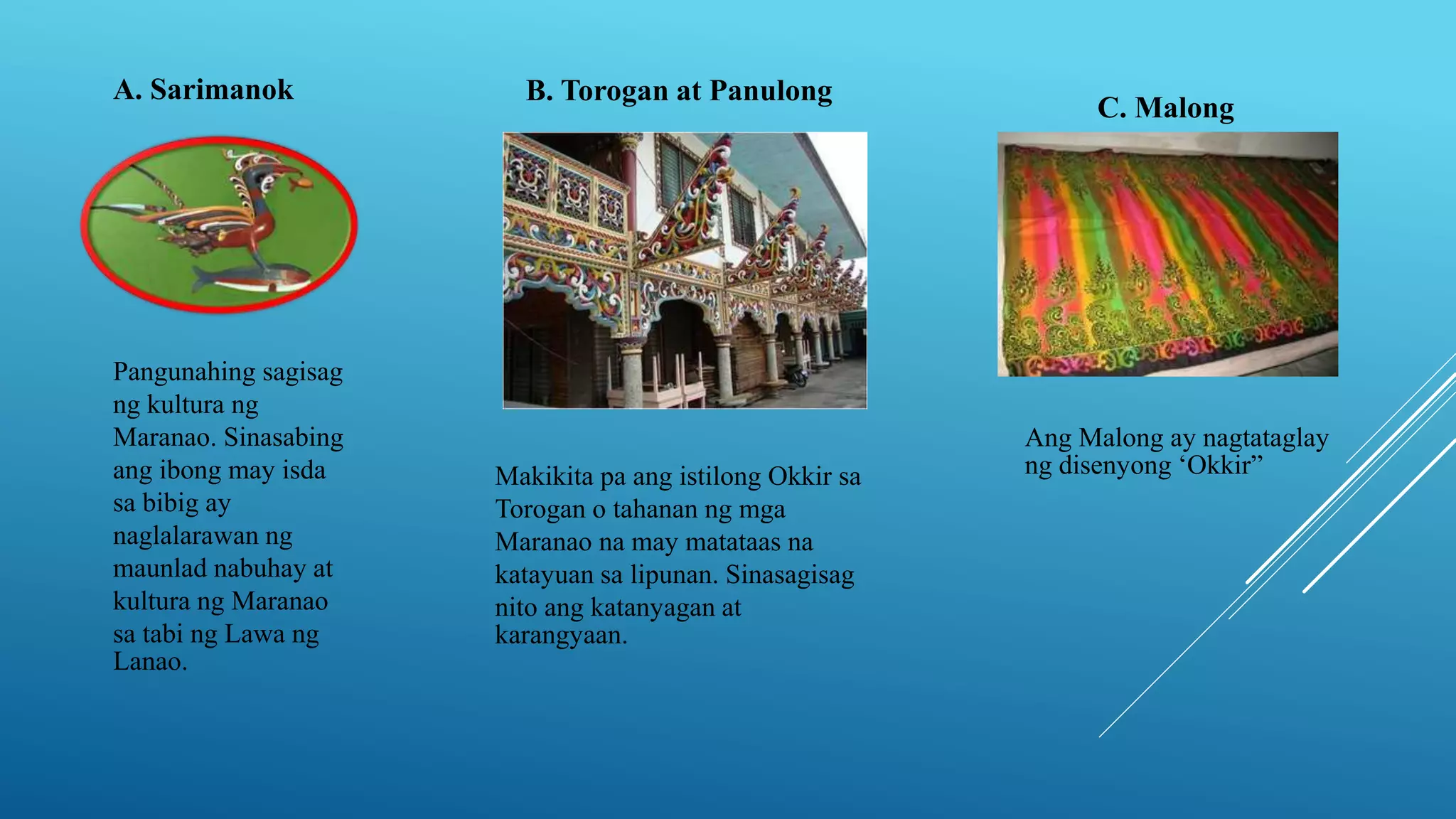 A. Sarimanok

Pangunahing sagisag ng kultura ng Maranao. Sinasabing ang ibong may isda sa bibig ay naglalarawan ng maunlad nabuhay at kultura ng Maranao sa tabi ng Lawa ng Lanao.

B. Torogan at Panulong

Makikita pa ang istilong Okkir sa Torogan o tahanan ng mga Maranao na may matataas na katayuan sa lipunan. Sinasagisag nito ang katanyagan at karangyaan.

C. Malong

Ang Malong ay nagtataglay ng disenyong ‘Okkir”